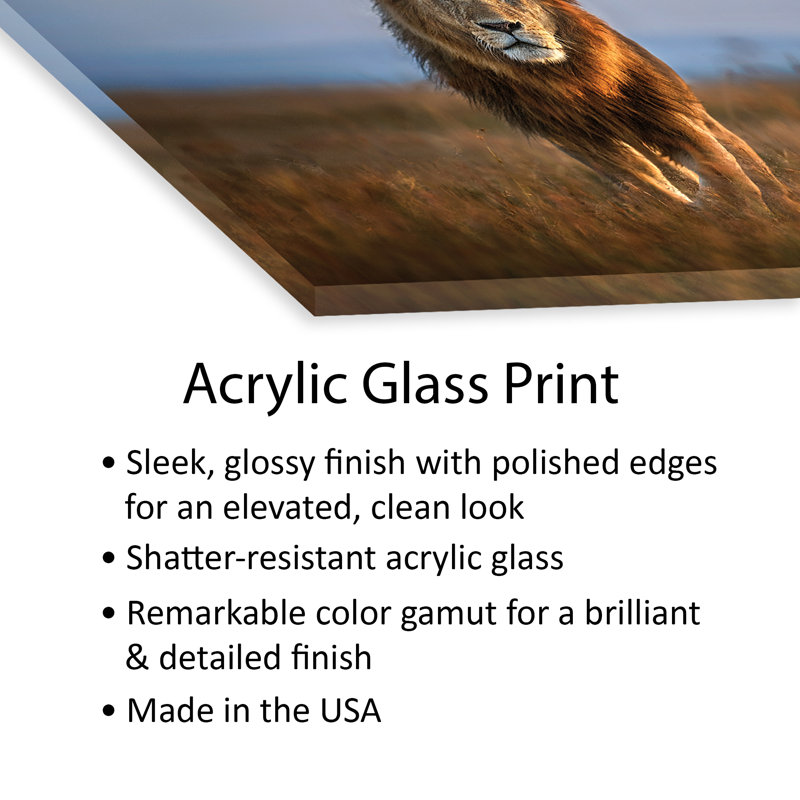 Acrylic Glass Print

• Sleek, glossy finish with polished edges for an elevated, clean look
• Shatter-resistant acrylic glass
• Remarkable color gamut for a brilliant & detailed finish
• Made in the USA